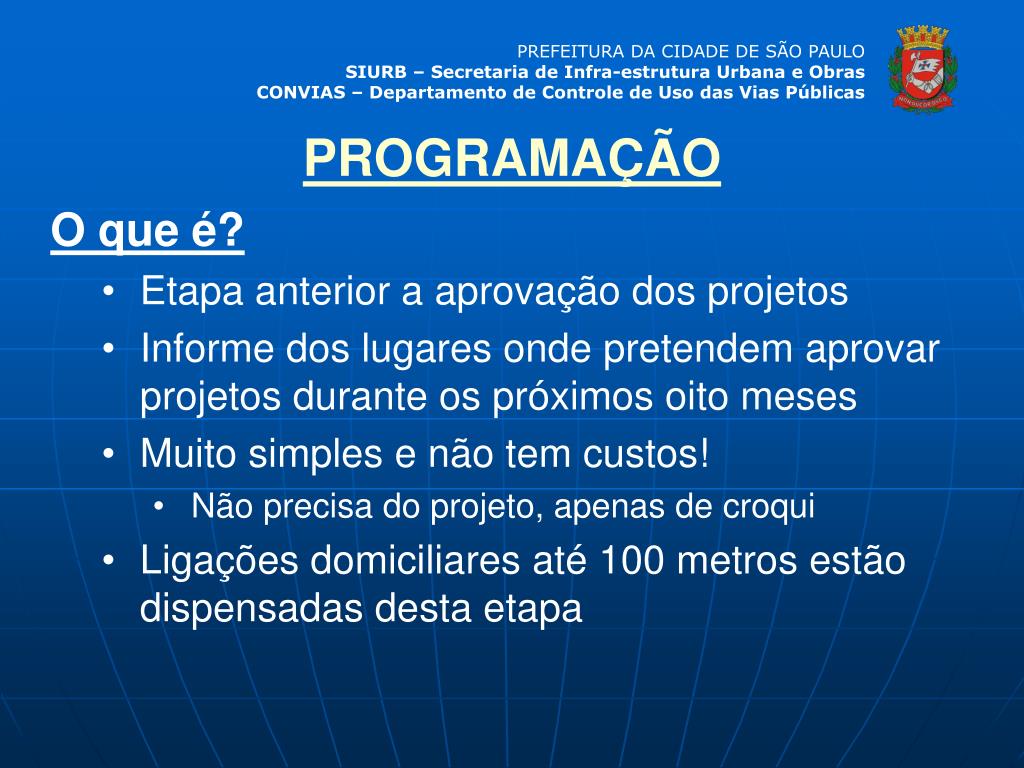 PREFEITURA DA CIDADE DE SÃO PAULO
SIURB – Secretaria de Infra-estrutura Urbana e Obras
CONVIAS – Departamento de Controle de Uso das Vias Públicas

PROGRAMAÇÃO

O que é?

• Etapa anterior a aprovação dos projetos
• Informe dos lugares onde pretendem aprovar projetos durante os próximos oito meses
• Muito simples e não tem custos!
  • Não precisa do projeto, apenas de croqui
• Ligações domiciliares até 100 metros estão dispensadas desta etapa